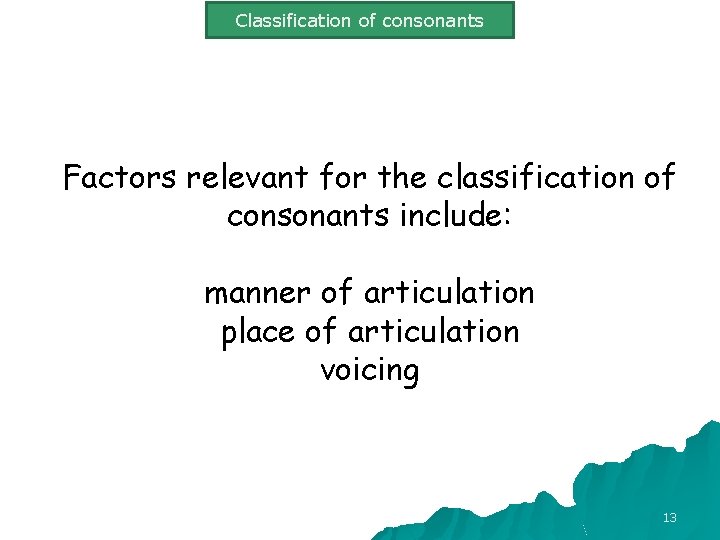 Classification of consonants

Factors relevant for the classification of consonants include:

manner of articulation
place of articulation
voicing

13